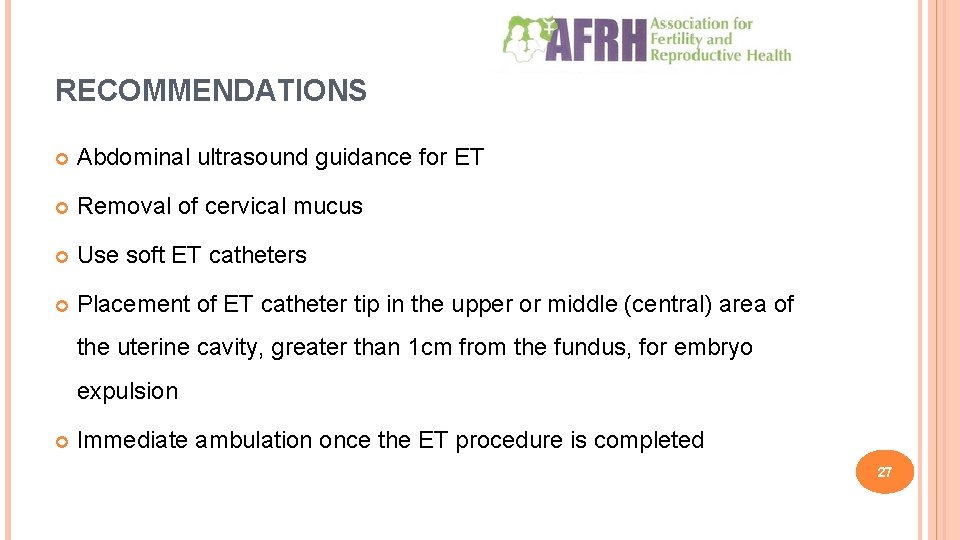 AFRH Association for Fertility and Reproductive Health

RECOMMENDATIONS

Abdominal ultrasound guidance for ET

Removal of cervical mucus

Use soft ET catheters

Placement of ET catheter tip in the upper or middle (central) area of the uterine cavity, greater than 1cm from the fundus, for embryo expulsion

Immediate ambulation once the ET procedure is completed

27